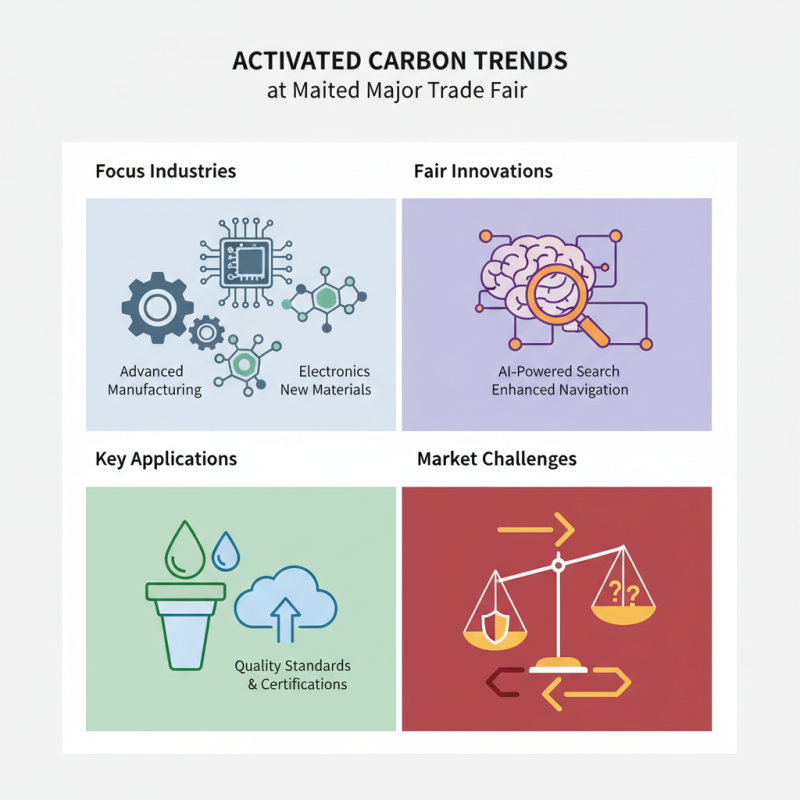 ACTIVATED CARBON TRENDS
at Maited Major Trade Fair

Focus Industries

Advanced Manufacturing

Electronics New Materials

Fair Innovations

AI-Powered Search Enhanced Navigation

Key Applications

Quality Standards & Certifications

Market Challenges

??